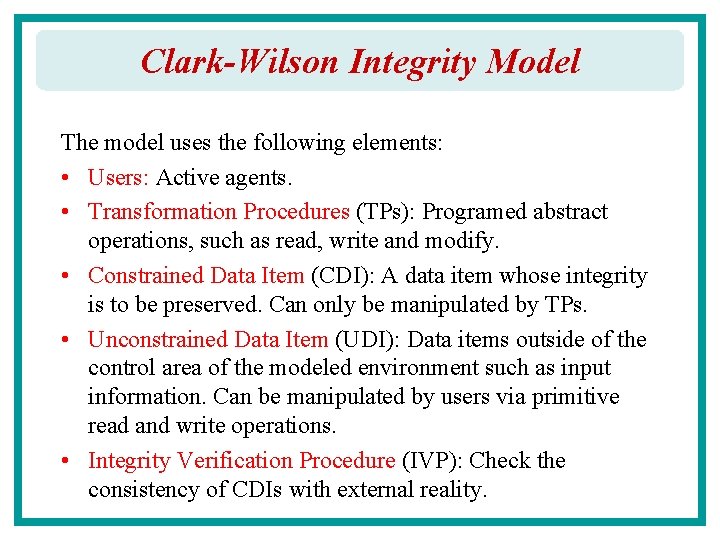 Clark-Wilson Integrity Model

The model uses the following elements:

• Users: Active agents.
• Transformation Procedures (TPs): Programed abstract operations, such as read, write and modify.
• Constrained Data Item (CDI): A data item whose integrity is to be preserved. Can only be manipulated by TPs.
• Unconstrained Data Item (UDI): Data items outside of the control area of the modeled environment such as input information. Can be manipulated by users via primitive read and write operations.
• Integrity Verification Procedure (IVP): Check the consistency of CDIs with external reality.